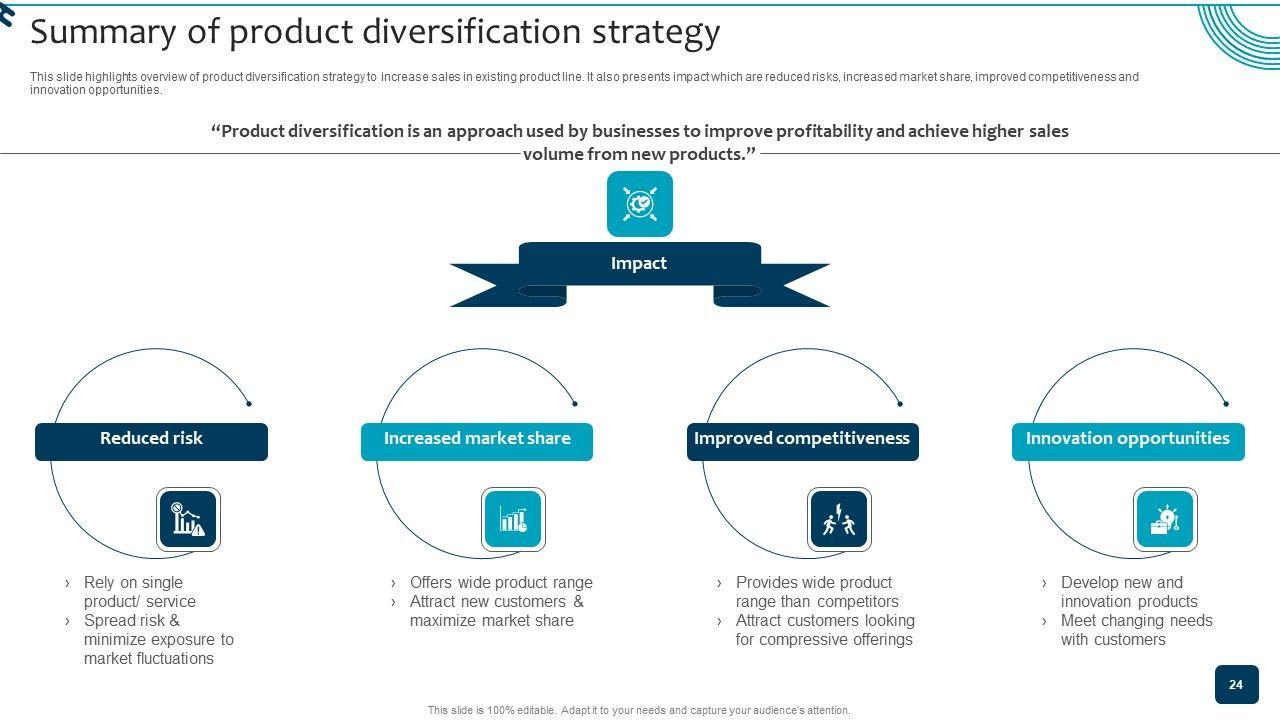 Summary of product diversification strategy

This slide highlights overview of product diversification strategy to increase sales in existing product line. It also presents impact which are reduced risks, increased market share, improved competitiveness and innovation opportunities.

“Product diversification is an approach used by businesses to improve profitability and achieve higher sales volume from new products.”

Impact

Reduced risk

› Rely on single product/ service
› Spread risk & minimize exposure to market fluctuations

Increased market share

› Offers wide product range
› Attract new customers & maximize market share

Improved competitiveness

› Provides wide product range than competitors
› Attract customers looking for compressive offerings

Innovation opportunities

› Develop new and innovation products
› Meet changing needs with customers

24

This slide is 100% editable. Adapt it to your needs and capture your audience's attention.